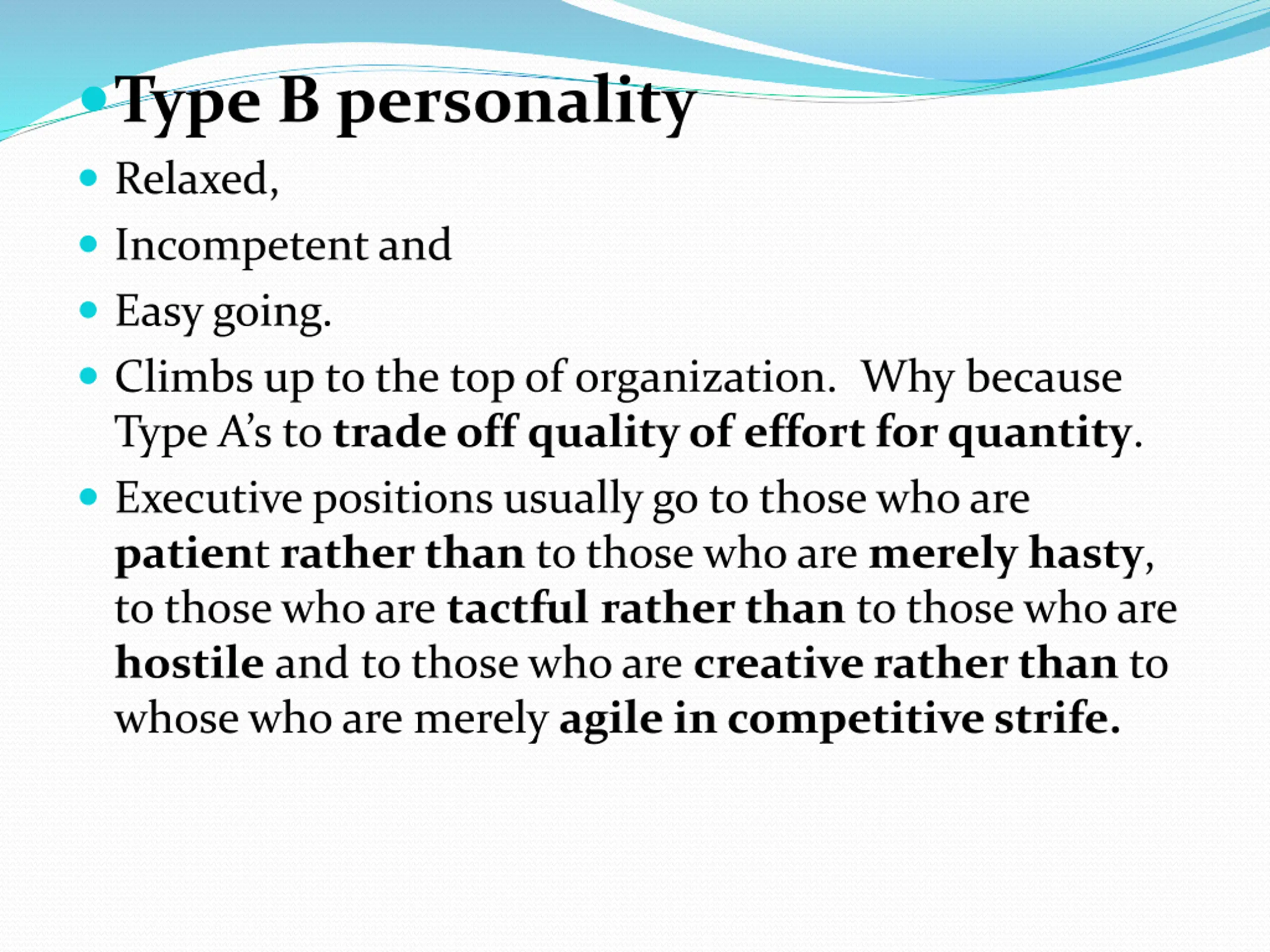 Type B personality

Relaxed,

Incompetent and

Easy going.

Climbs up to the top of organization. Why because Type A's to trade off quality of effort for quantity.

Executive positions usually go to those who are patient rather than to those who are merely hasty, to those who are tactful rather than to those who are hostile and to those who are creative rather than to whose who are merely agile in competitive strife.